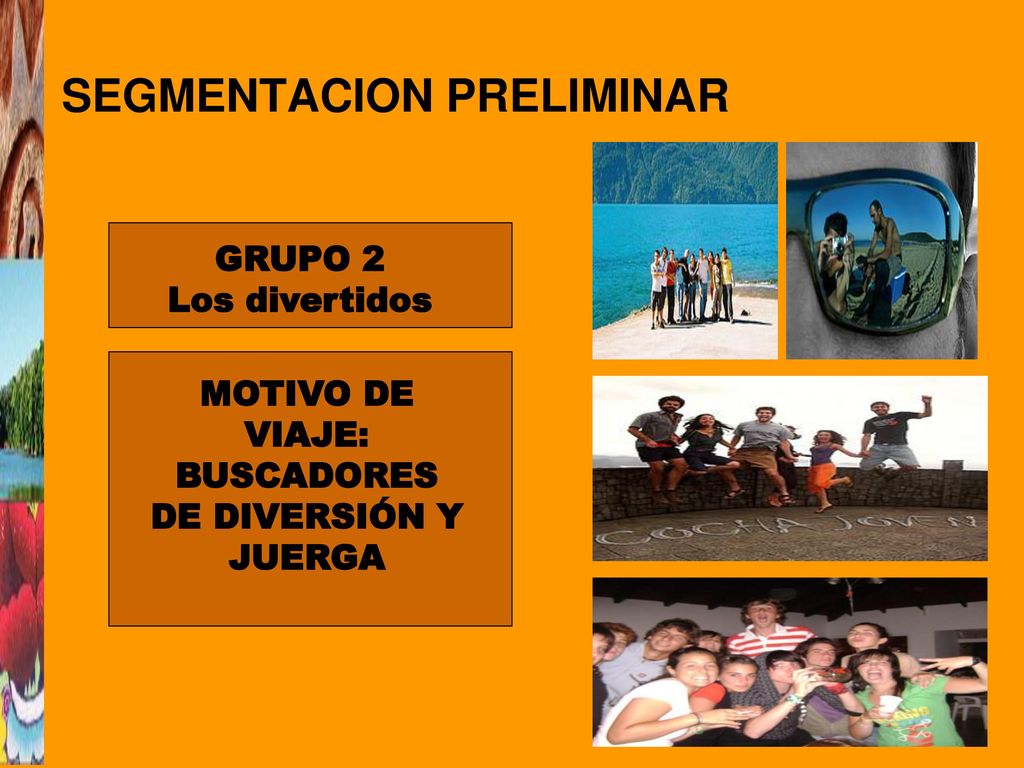 SEGMENTACION PRELIMINAR

GRUPO 2
Los divertidos

MOTIVO DE VIAJE: BUSCADORES DE DIVERSIÓN Y JUERGA

COCHA JOVEN